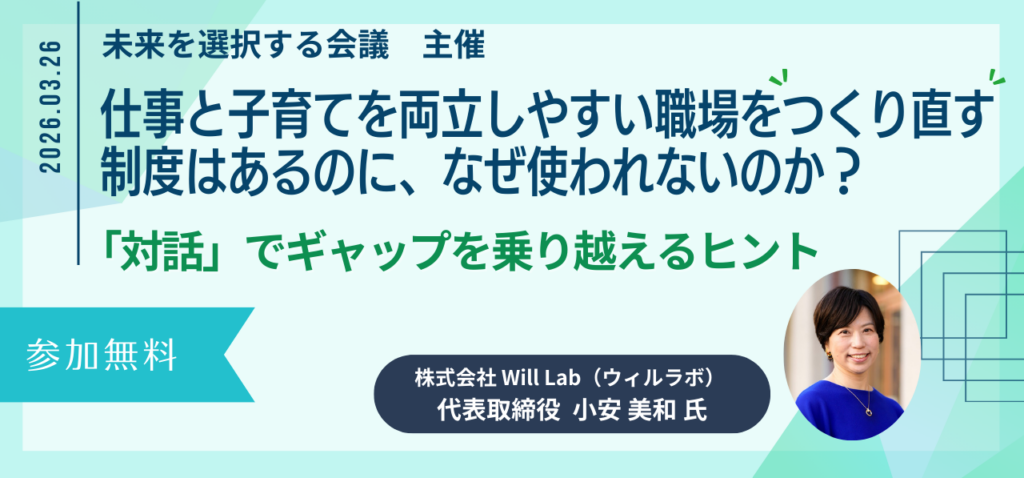 2026.03.26

未来を選択する会議　主催

仕事と子育てを両立しやすい職場をつくり直す
制度はあるのに、なぜ使われないのか？

「対話」でギャップを乗り越えるヒント

参加無料

株式会社 Will Lab（ウィルラボ）
代表取締役 小安 美和 氏